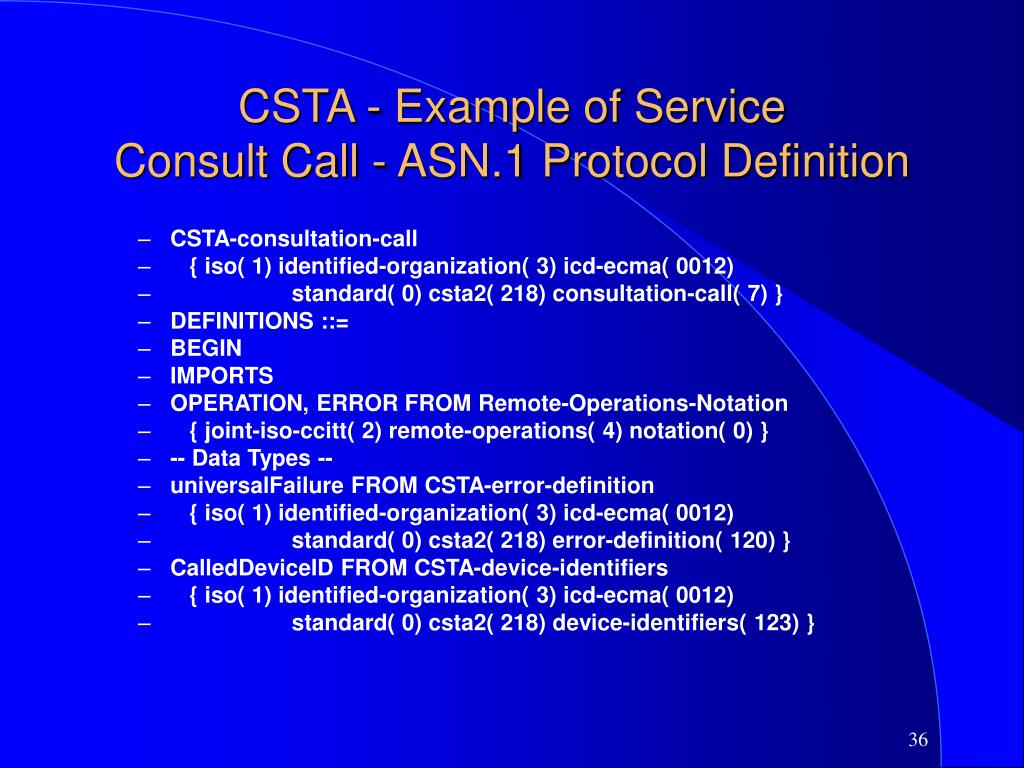 CSTA - Example of Service
Consult Call - ASN.1 Protocol Definition

– CSTA-consultation-call
– { iso( 1) identified-organization( 3) icd-ecma( 0012)
– standard( 0) csta2( 218) consultation-call( 7) }
– DEFINITIONS ::=
– BEGIN
– IMPORTS
– OPERATION, ERROR FROM Remote-Operations-Notation
– { joint-iso-ccitt( 2) remote-operations( 4) notation( 0) }
– -- Data Types --
– universalFailure FROM CSTA-error-definition
– { iso( 1) identified-organization( 3) icd-ecma( 0012)
– standard( 0) csta2( 218) error-definition( 120) }
– CalledDeviceID FROM CSTA-device-identifiers
– { iso( 1) identified-organization( 3) icd-ecma( 0012)
– standard( 0) csta2( 218) device-identifiers( 123) }

36